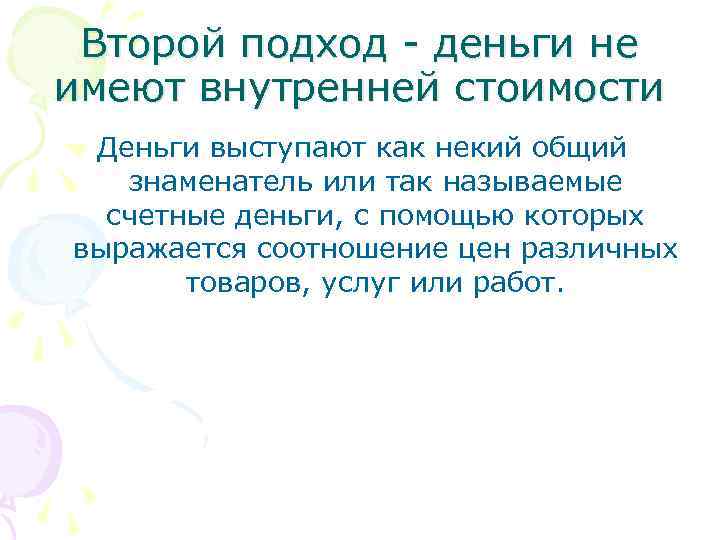 Второй подход - деньги не имеют внутренней стоимости

Деньги выступают как некий общий знаменатель или так называемые счетные деньги, с помощью которых выражается соотношение цен различных товаров, услуг или работ.